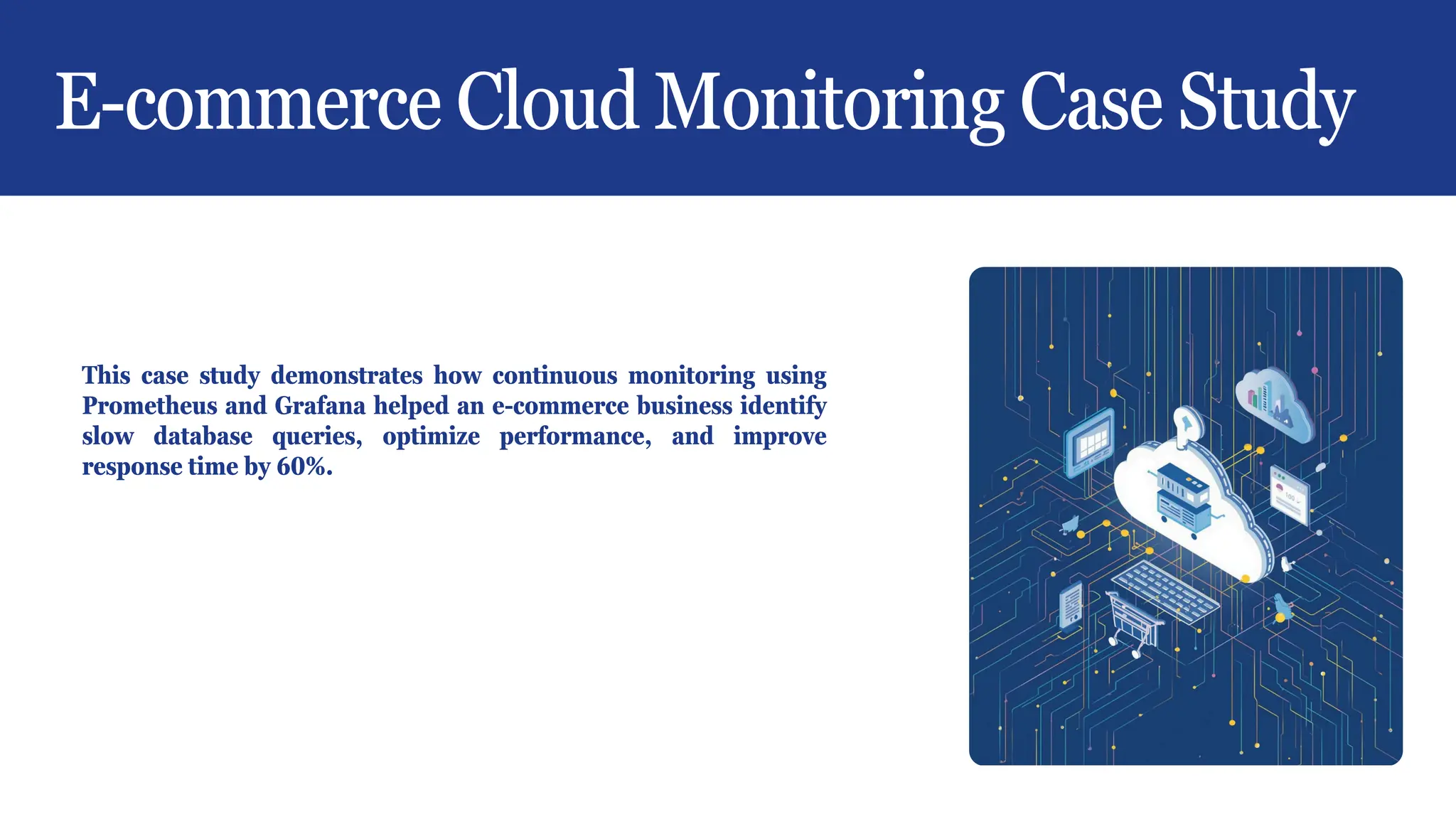 E-commerce Cloud Monitoring Case Study

This case study demonstrates how continuous monitoring using Prometheus and Grafana helped an e-commerce business identify slow database queries, optimize performance, and improve response time by 60%.